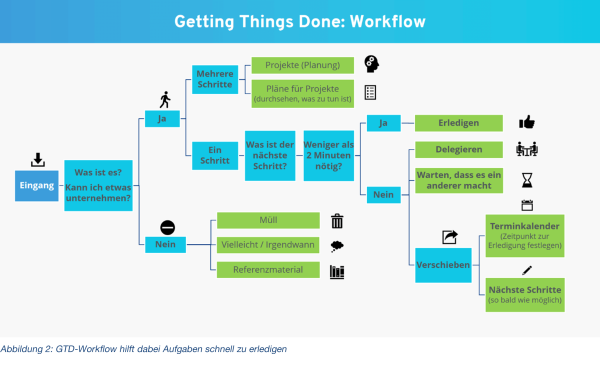 Getting Things Done: Workflow

Eingang

Was ist es? Kann ich etwas unternehmen?

Ja

Mehrere Schritte

Projekte (Planung)

Pläne für Projekte (durchsehen, was zu tun ist)

Ein Schritt

Was ist der nächste Schritt?

Weniger als 2 Minuten nötig?

Ja

Erledigen

Nein

Delegieren

Warten, dass es ein anderer macht

Verschieben

Terminkalender (Zeitpunkt zur Erledigung festlegen)

Nächste Schritte (so bald wie möglich)

Nein

Müll

Vielleicht / Irgendwann

Referenzmaterial

Abbildung 2: GTD-Workflow hilft dabei Aufgaben schnell zu erledigen